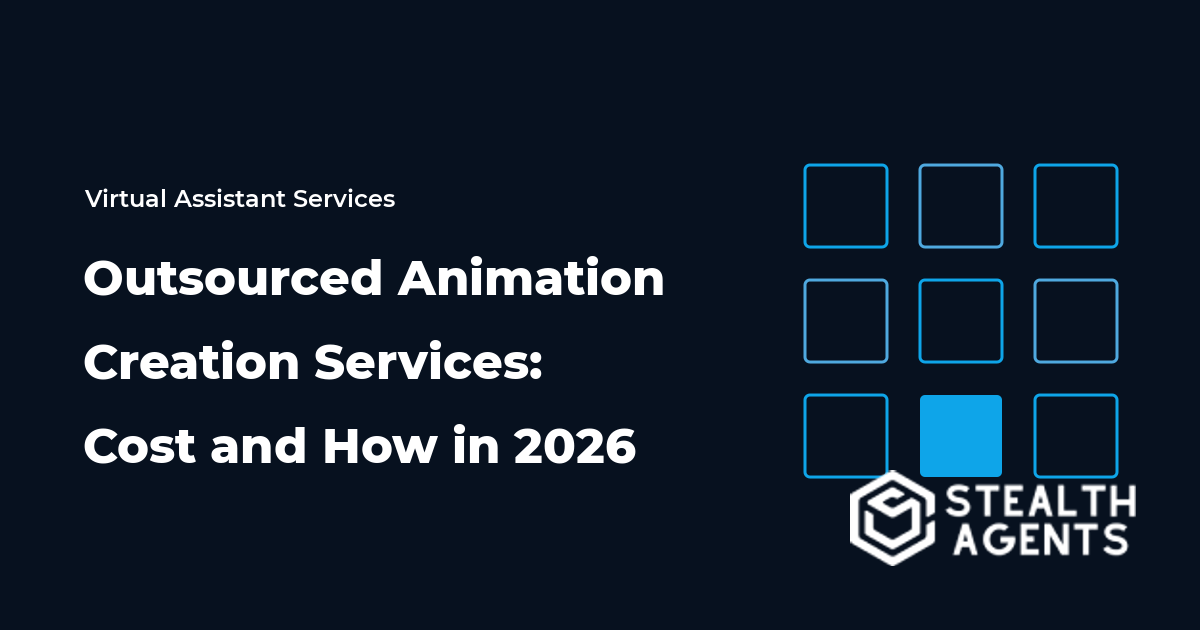 Virtual Assistant Services

Outsourced Animation Creation Services: Cost and How in 2026

STEALTH
AGENTS